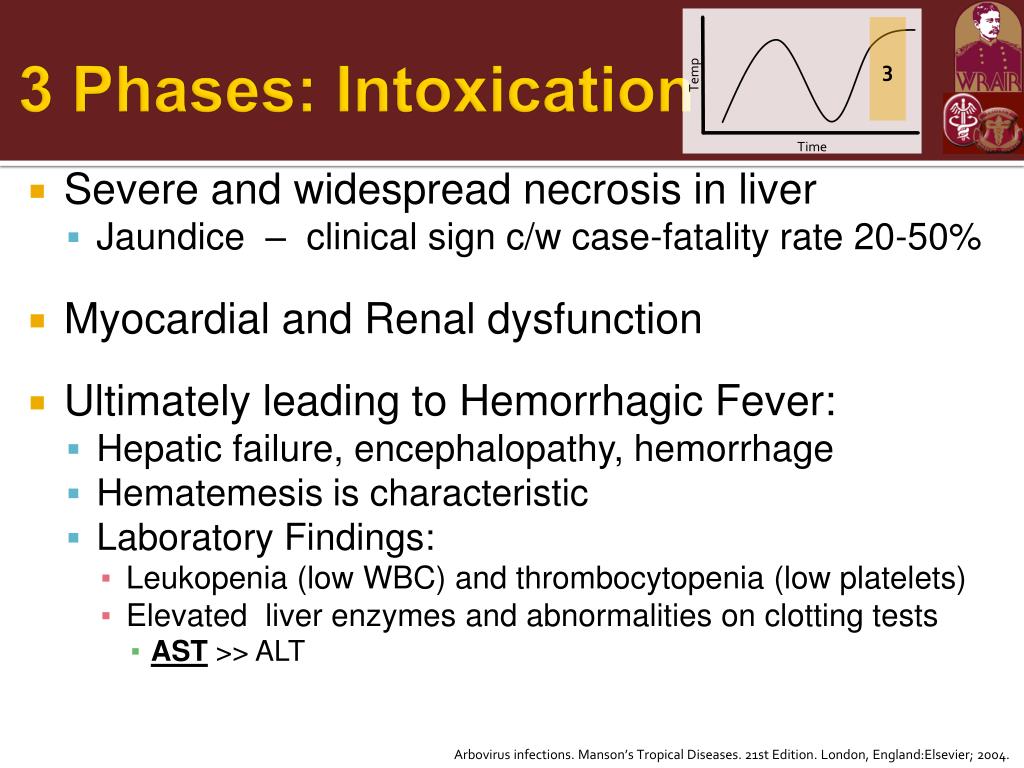 3 Phases: Intoxication

Temp
3
Time

WRAIR

Severe and widespread necrosis in liver
Jaundice – clinical sign c/w case-fatality rate 20-50%

Myocardial and Renal dysfunction

Ultimately leading to Hemorrhagic Fever:
Hepatic failure, encephalopathy, hemorrhage
Hematemesis is characteristic
Laboratory Findings:
Leukopenia (low WBC) and thrombocytopenia (low platelets)
Elevated liver enzymes and abnormalities on clotting tests
AST >> ALT

Arbovirus infections. Manson's Tropical Diseases. 21st Edition. London, England:Elsevier; 2004.